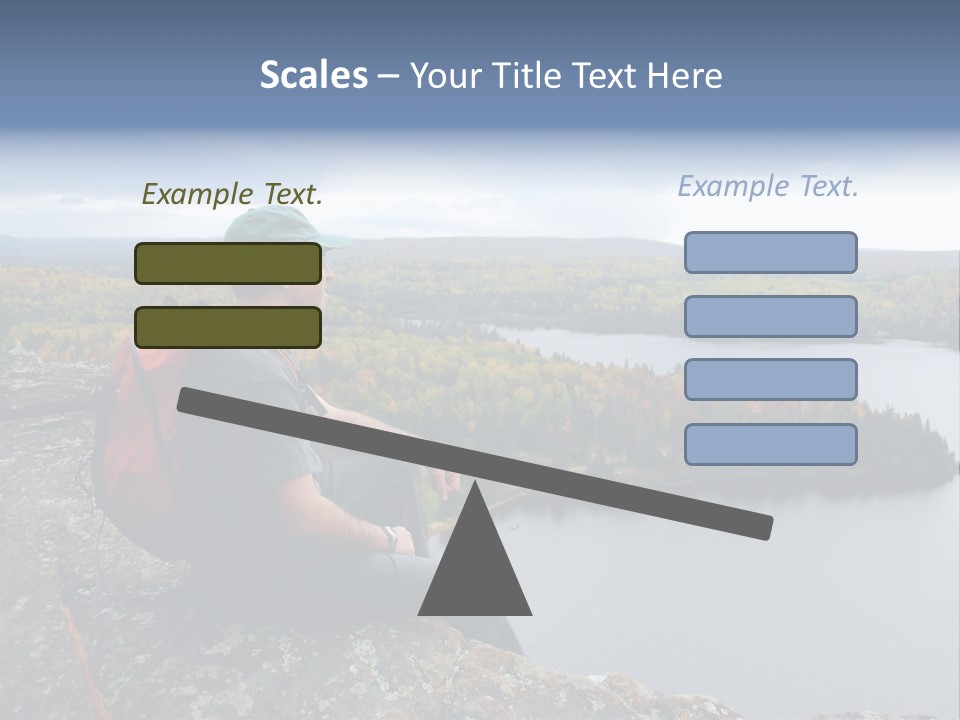 Scales – Your Title Text Here

Example Text.

Example Text.